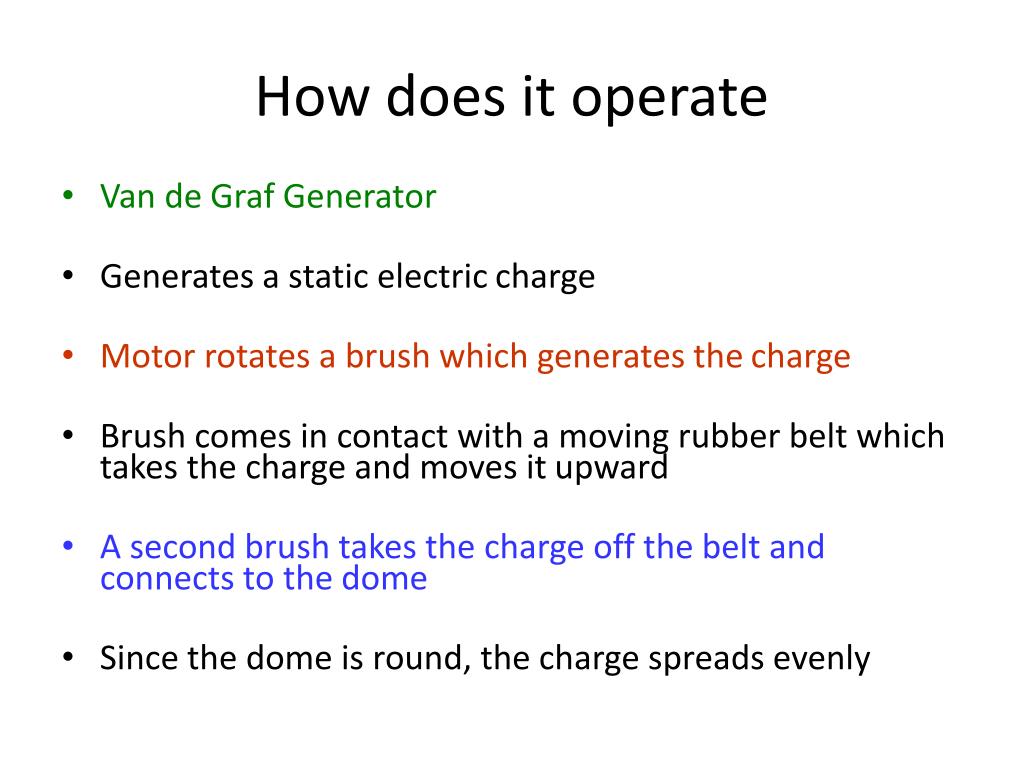 How does it operate

• Van de Graf Generator

• Generates a static electric charge

• Motor rotates a brush which generates the charge

• Brush comes in contact with a moving rubber belt which takes the charge and moves it upward

• A second brush takes the charge off the belt and connects to the dome

• Since the dome is round, the charge spreads evenly